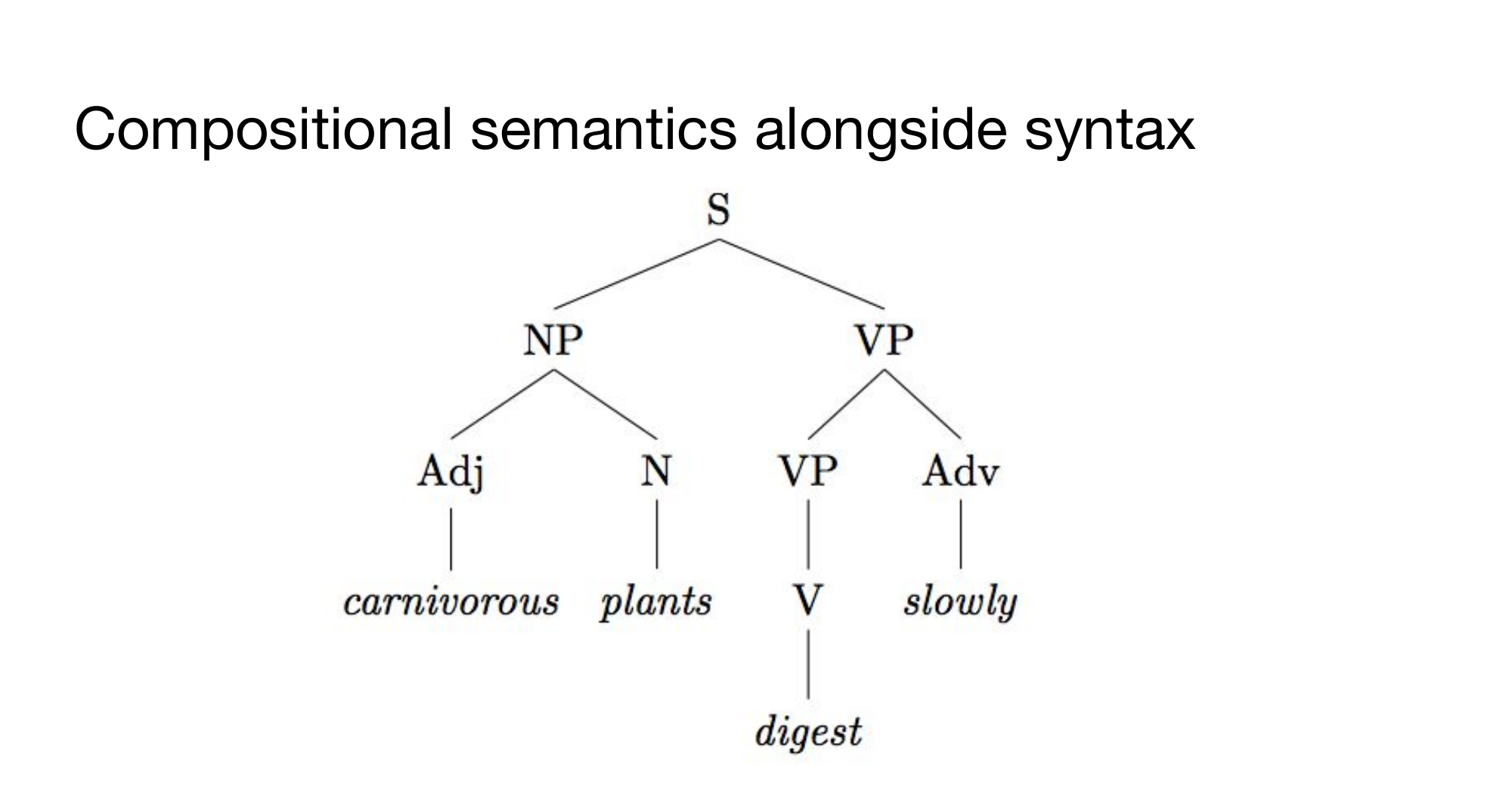 Compositional semantics alongside syntax

S

NP

VP

Adj

N

VP

Adv

carnivorous

plants

V

slowly

digest